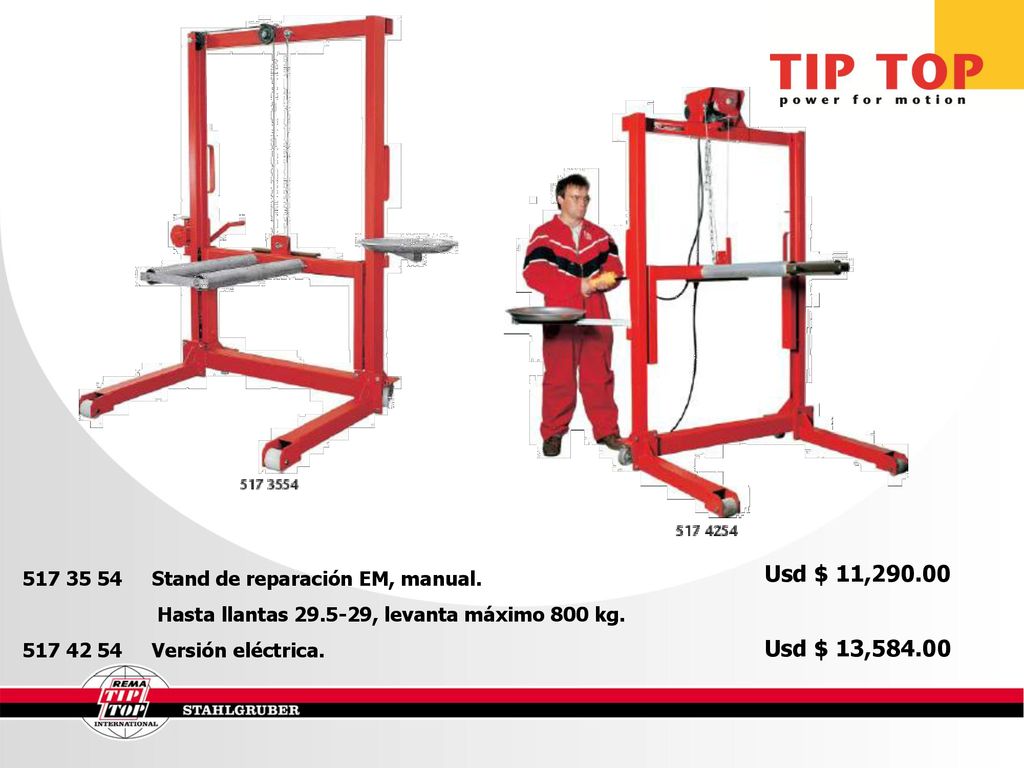 TIP TOP
power for motion

517 3554

517 4254

517 35 54 Stand de reparación EM, manual.

Usd $ 11,290.00

Hasta llantas 29.5-29, levanta máximo 800 kg.

517 42 54 Versión eléctrica.

Usd $ 13,584.00

REMA TIP TOP INTERNATIONAL

STAHLGRUBER